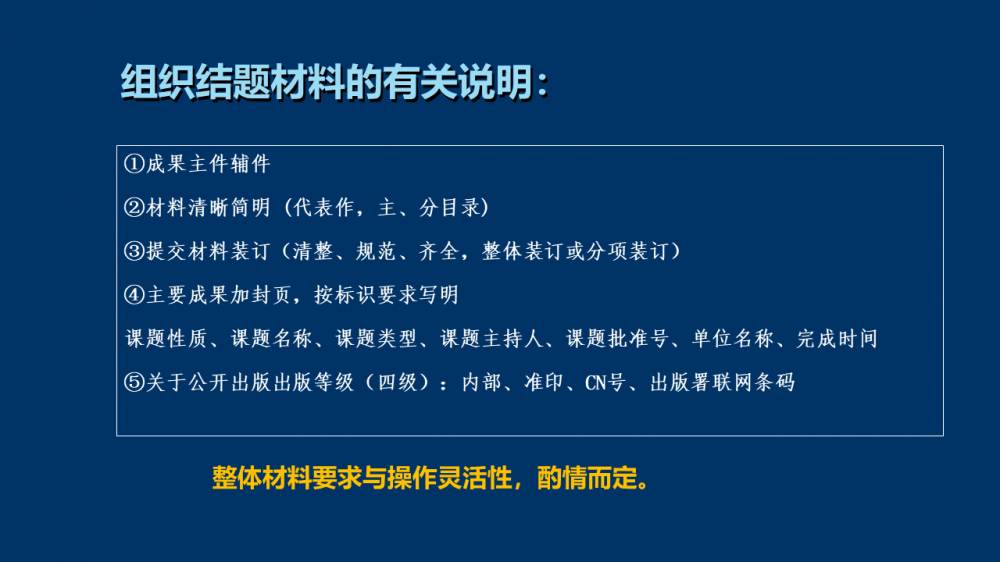 组织结题材料的有关说明：

①成果主件辅件

②材料清晰简明（代表作，主、分目录）

③提交材料装订（清整、规范、齐全，整体装订或分项装订）

④主要成果加封页，按标识要求写明

课题性质、课题名称、课题类型、课题主持人、课题批准号、单位名称、完成时间

⑤关于公开出版出版等级（四级）：内部、准印、CN号、出版署联网条码

整体材料要求与操作灵活性，酌情而定。